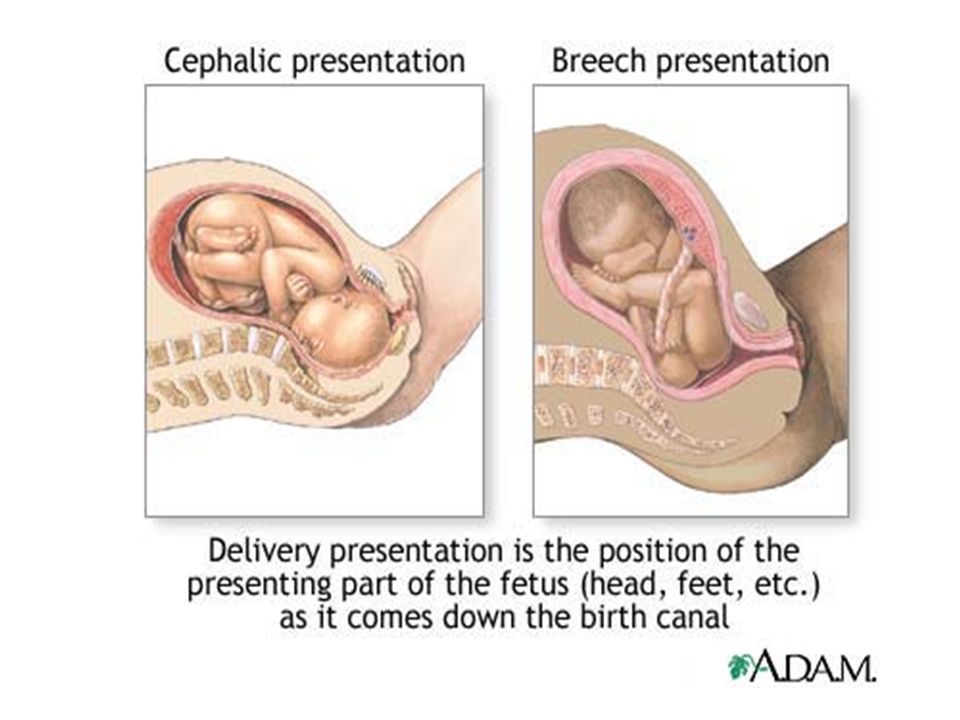 Cephalic presentation

Breech presentation

Delivery presentation is the position of the presenting part of the fetus (head, feet, etc.) as it comes down the birth canal

A.D.A.M.